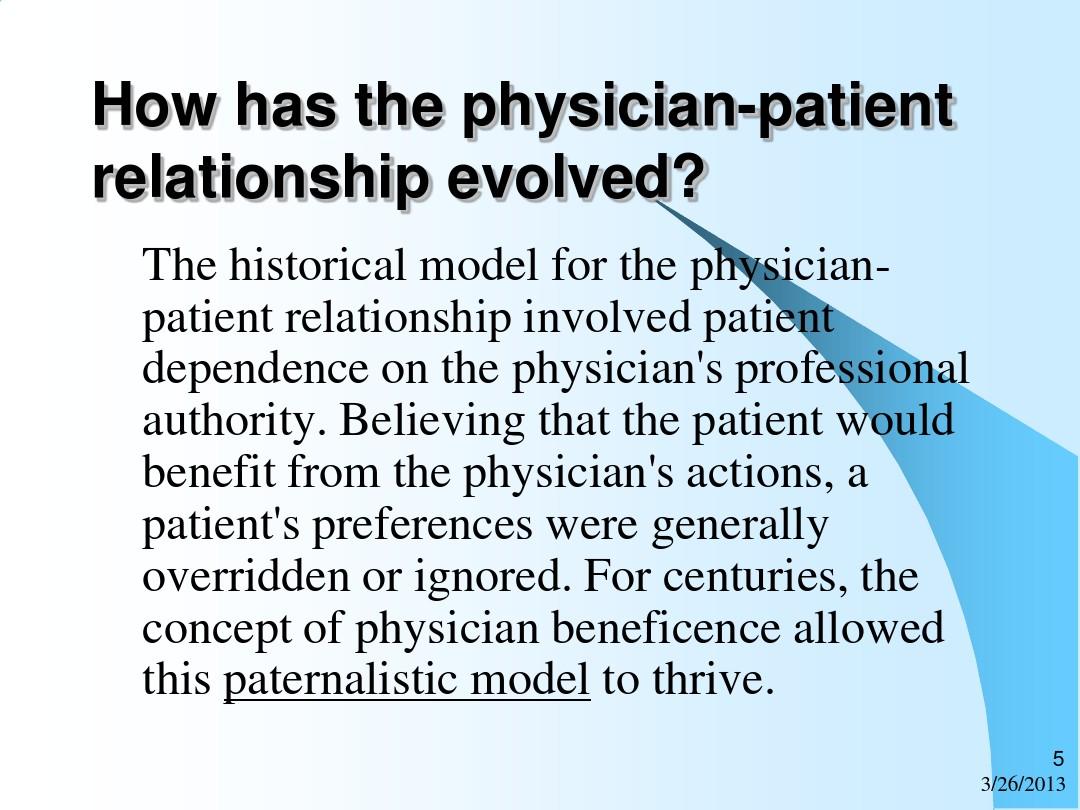 How has the physician-patient relationship evolved?

The historical model for the physician-patient relationship involved patient dependence on the physician's professional authority. Believing that the patient would benefit from the physician's actions, a patient's preferences were generally overridden or ignored. For centuries, the concept of physician beneficence allowed this paternalistic model to thrive.

5
3/26/2013